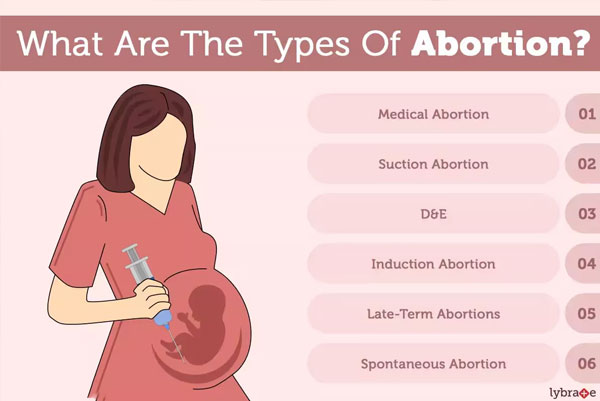 What Are The Types Of Abortion?

Medical Abortion 01

Suction Abortion 02

D&E 03

Induction Abortion 04

Late-Term Abortions 05

Spontaneous Abortion 06

lybrate